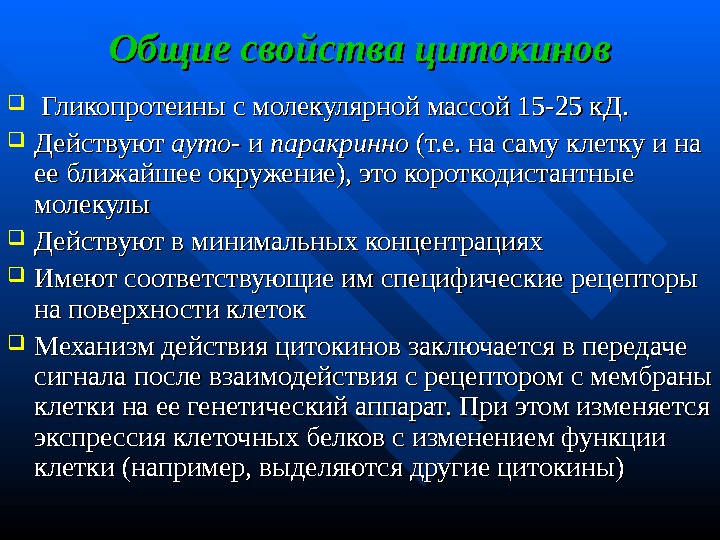 Общие свойства цитокинов

Гликопротеины с молекулярной массой 15-25 кД.

Действуют ауто- и паракринно (т.е. на саму клетку и на ее ближайшее окружение), это короткодистантные молекулы

Действуют в минимальных концентрациях

Имеют соответствующие им специфические рецепторы на поверхности клеток

Механизм действия цитокинов заключается в передаче сигнала после взаимодействия с рецептором с мембраны клетки на ее генетический аппарат. При этом изменяется экспрессия клеточных белков с изменением функции клетки (например, выделяются другие цитокины)